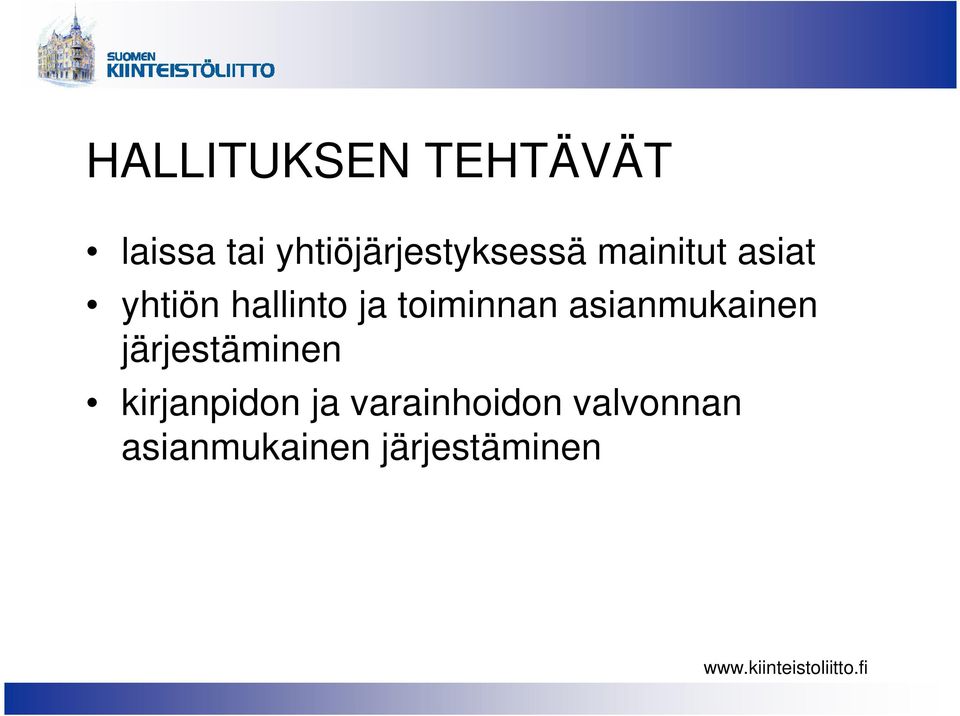 SUOMEN KIINTEISTÖLIITTO

HALLITUKSEN TEHTÄVÄT

• laissa tai yhtiöjärjestyksessä mainitut asiat
• yhtiön hallinto ja toiminnan asianmukainen järjestäminen
• kirjanpidon ja varainhoidon valvonnan asianmukainen järjestäminen

www.kiinteistoliitto.fi